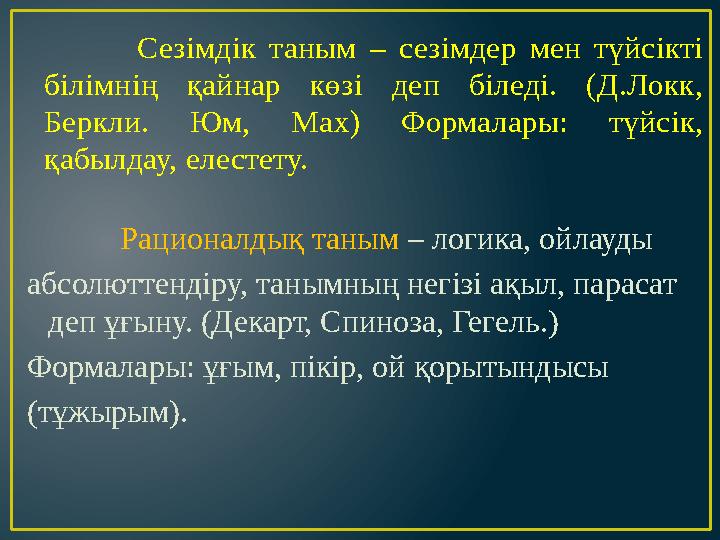 Сезімдік таным – сезімдер мен түйсікті білімнің қайнар көзі деп біледі. (Д.Локк, Беркли. Юм, Мах) Формалары: түйсік, қабылдау, елестету.

Рационалдық таным – логика, ойлауды абсолюттендіру, танымның негізі ақыл, парасат деп ұғыну. (Декарт, Спиноза, Гегель.)
Формалары: ұғым, пікір, ой қорытындысы (тұжырым).